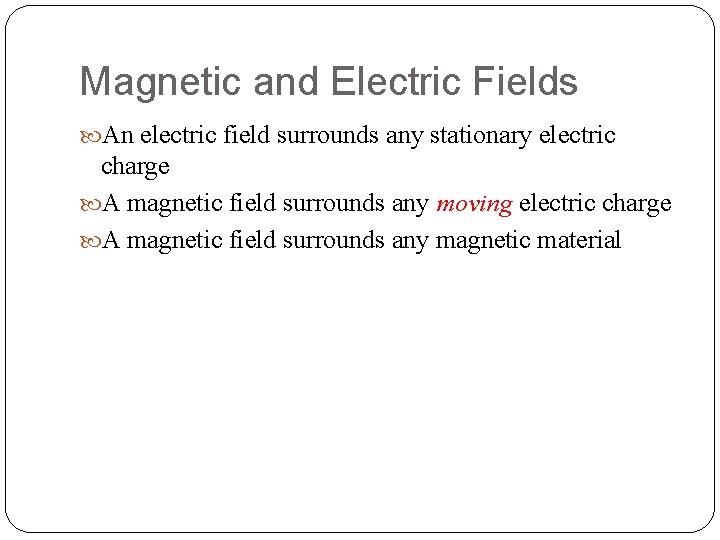 Magnetic and Electric Fields

An electric field surrounds any stationary electric charge

A magnetic field surrounds any moving electric charge

A magnetic field surrounds any magnetic material